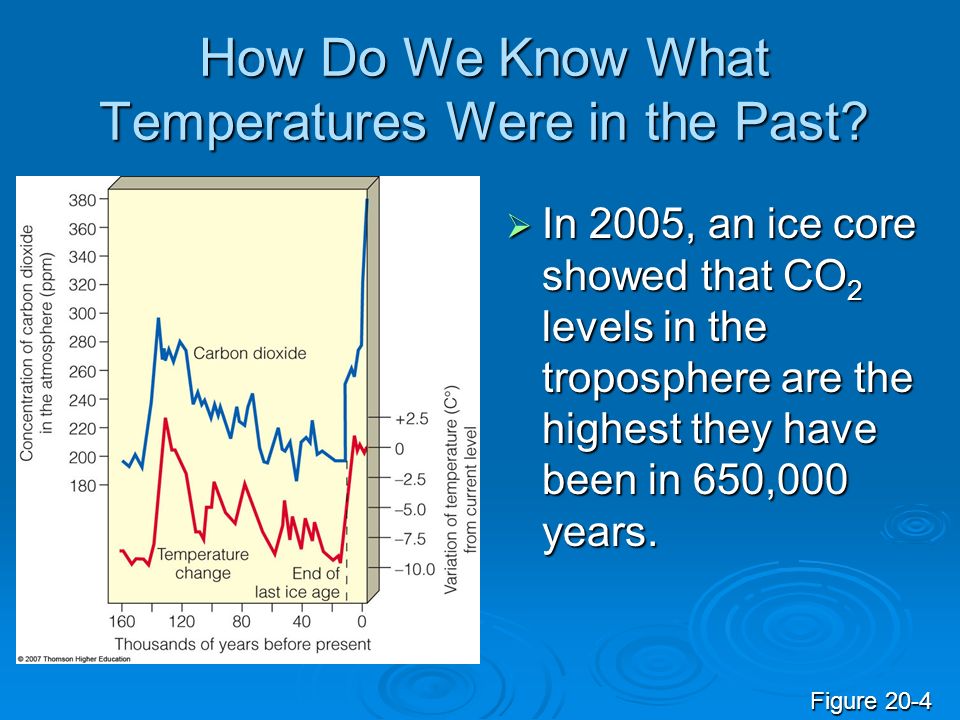 How Do We Know What Temperatures Were in the Past?

Concentration of carbon dioxide in the atmosphere (ppm)

380
360
340
320
300
280
260
240
220
200
180

Carbon dioxide

Temperature change

End of last ice age

+2.5
0
–2.5
–5.0
–7.5
–10.0

Variation of temperature (C°) from current level

160
120
80
40
0

Thousands of years before present

© 2007 Thomson Higher Education

➢ In 2005, an ice core showed that $CO_2$ levels in the troposphere are the highest they have been in 650,000 years.

Figure 20-4